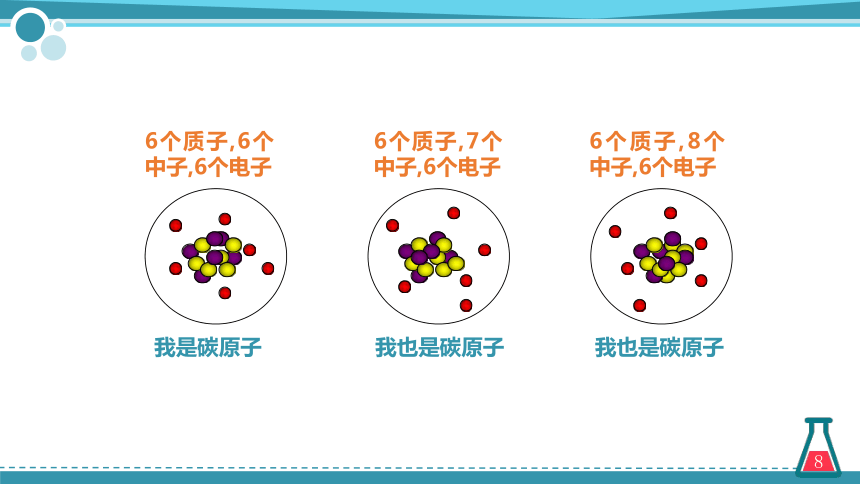 6个质子,6个中子,6个电子

我是碳原子

6个质子,7个中子,6个电子

我也是碳原子

6个质子,8个中子,6个电子

我也是碳原子

8